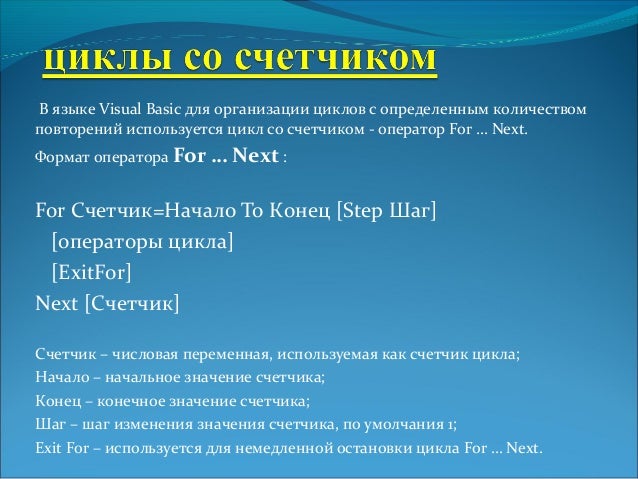 циклы со счетчиком

В языке Visual Basic для организации циклов с определенным количеством повторений используется цикл со счетчиком - оператор For … Next.

Формат оператора For … Next :

For Счетчик=Начало To Конец [Step Шаг]
[операторы цикла]
[ExitFor]
Next [Счетчик]

Счетчик – числовая переменная, используемая как счетчик цикла;
Начало – начальное значение счетчика;
Конец – конечное значение счетчика;
Шаг – шаг изменения значения счетчика, по умолчания 1;
Exit For – используется для немедленной остановки цикла For … Next.